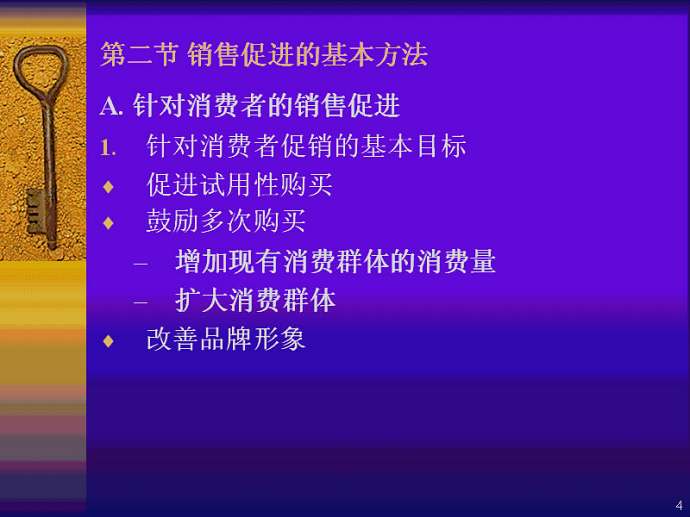 第二节 销售促进的基本方法

A. 针对消费者的销售促进

1. 针对消费者促销的基本目标

♦ 促进试用性购买

♦ 鼓励多次购买

– 增加现有消费群体的消费量

– 扩大消费群体

♦ 改善品牌形象

4